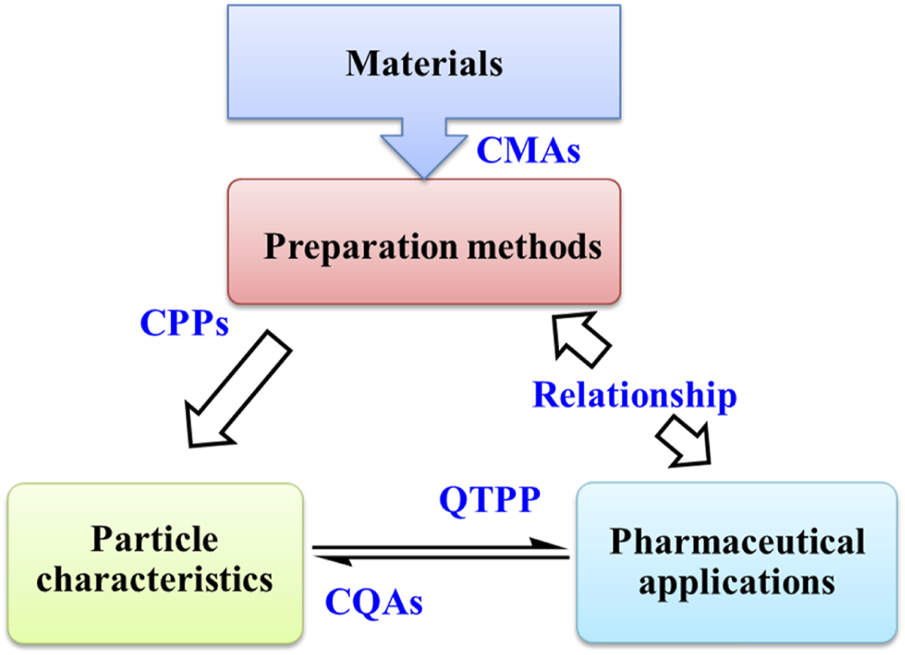 Materials

CMAs

Preparation methods

CPPs

Relationship

Particle characteristics

QTPP

CQAs

Pharmaceutical applications